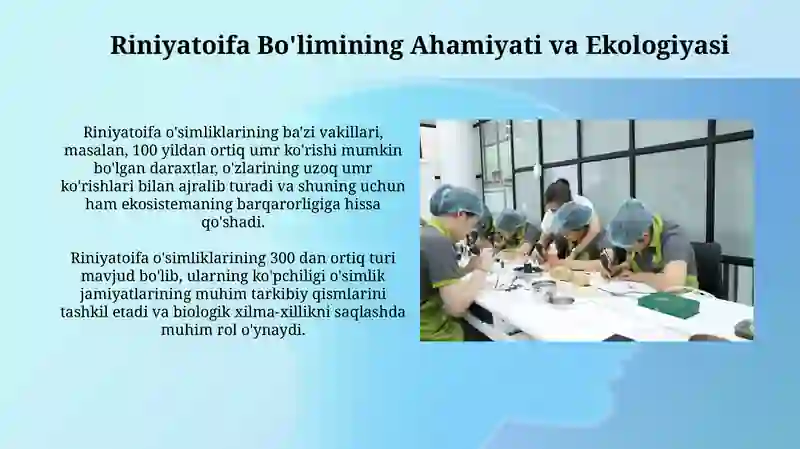 Riniyatoifa Bo'limining Ahamiyati va Ekologiyasi

Riniyatoifa o'simliklarining ba'zi vakillari, masalan, 100 yildan ortiq umr ko'rishi mumkin bo'lgan daraxtlar, o'zlarining uzoq umr ko'rishlari bilan ajralib turadi va shuning uchun ham ekosistemaning barqarorligiga hissa qo'shadi.

Riniyatoifa o'simliklarining 300 dan ortiq turi mavjud bo'lib, ularning ko'pchiligi o'simlik jamiyatlarining muhim tarkibiy qismlarini tashkil etadi va biologik xilma-xillikni saqlashda muhim rol o'ynaydi.